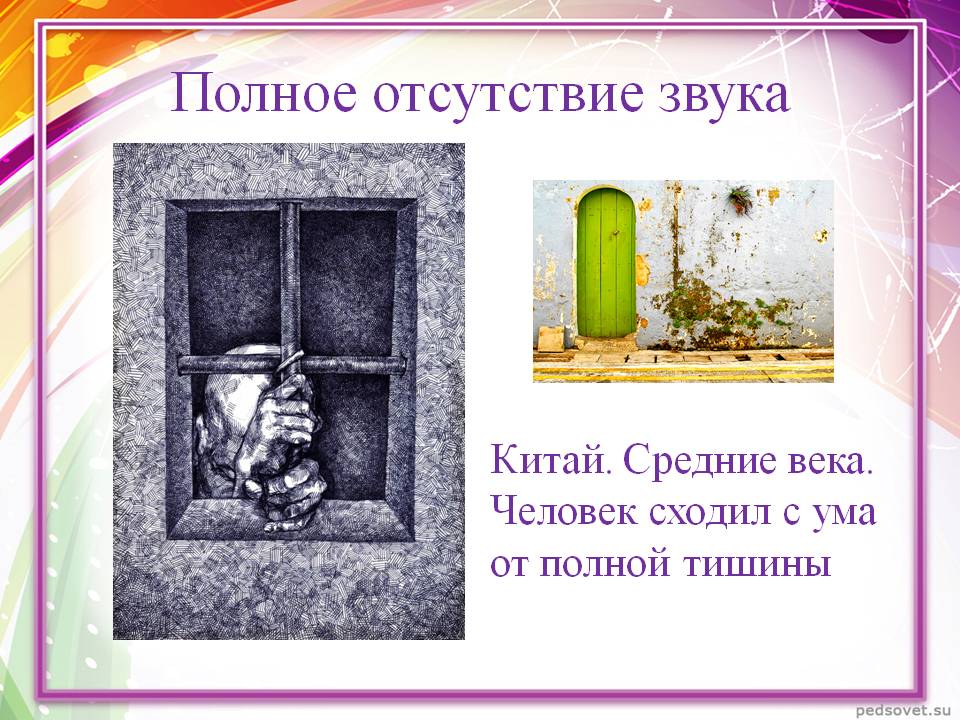 Полное отсутствие звука

Китай. Средние века. Человек сходил с ума от полной тишины

pedsovet.su